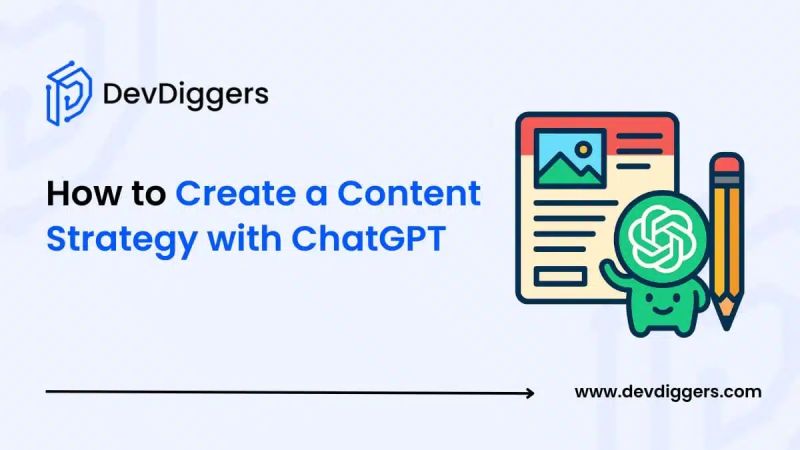 DevDiggers

How to Create a Content Strategy with ChatGPT

www.devdiggers.com